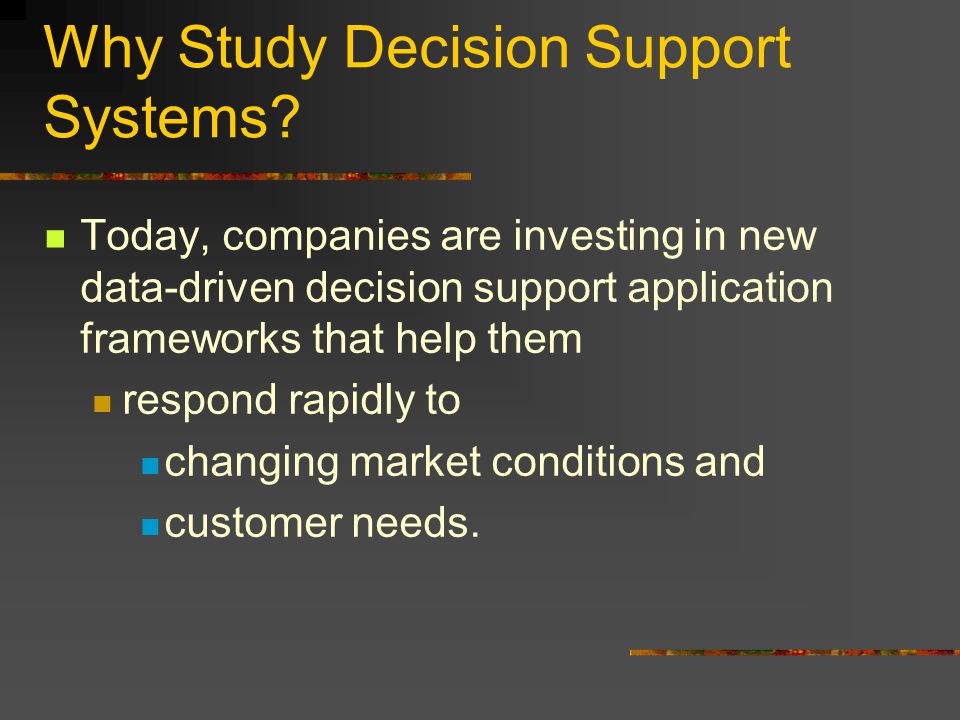 Why Study Decision Support Systems?

Today, companies are investing in new data-driven decision support application frameworks that help them

respond rapidly to

changing market conditions and

customer needs.